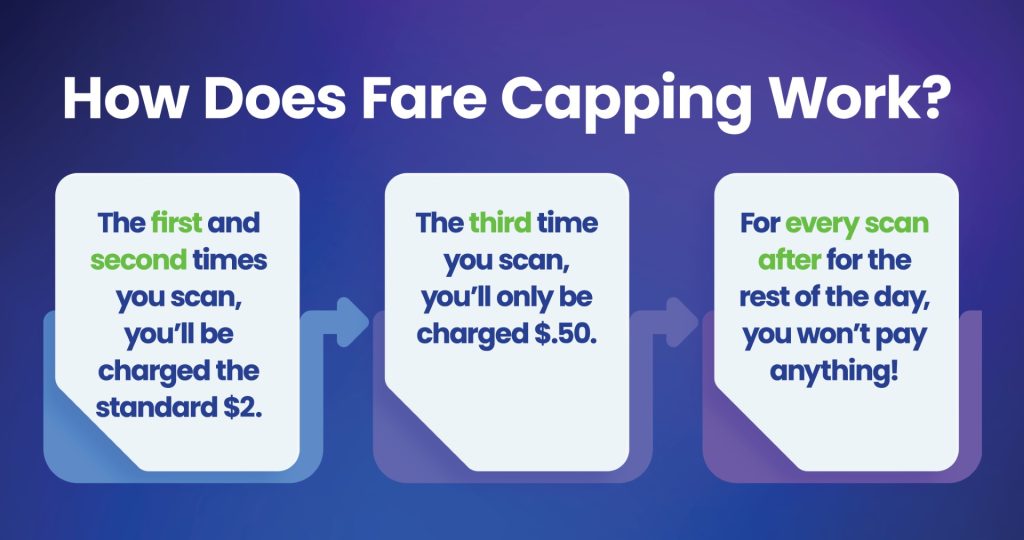 How Does Fare Capping Work?

The first and second times you scan, you'll be charged the standard $2.

The third time you scan, you'll only be charged $.50.

For every scan after for the rest of the day, you won't pay anything!